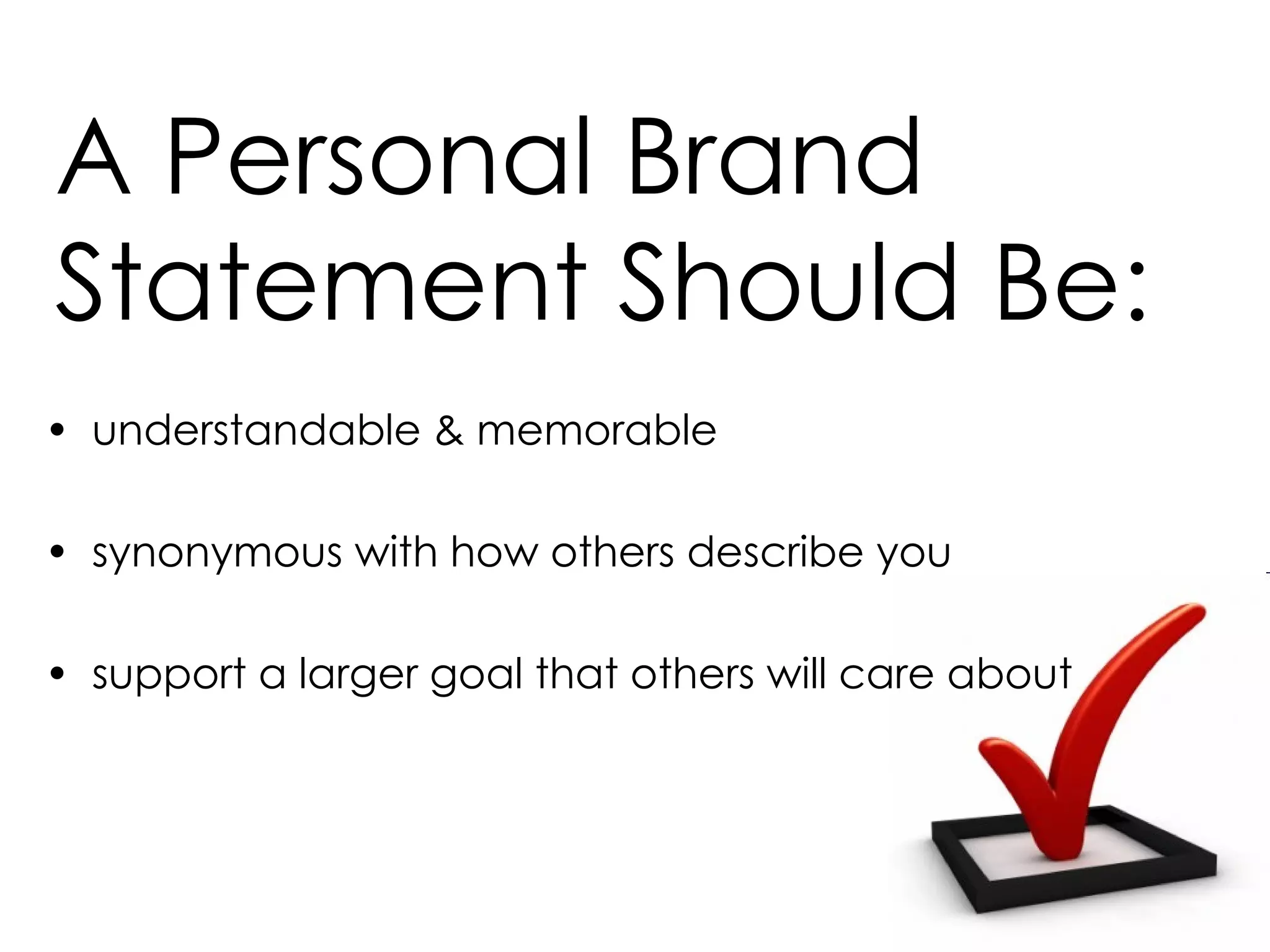 A Personal Brand Statement Should Be:

• understandable & memorable

• synonymous with how others describe you

• support a larger goal that others will care about